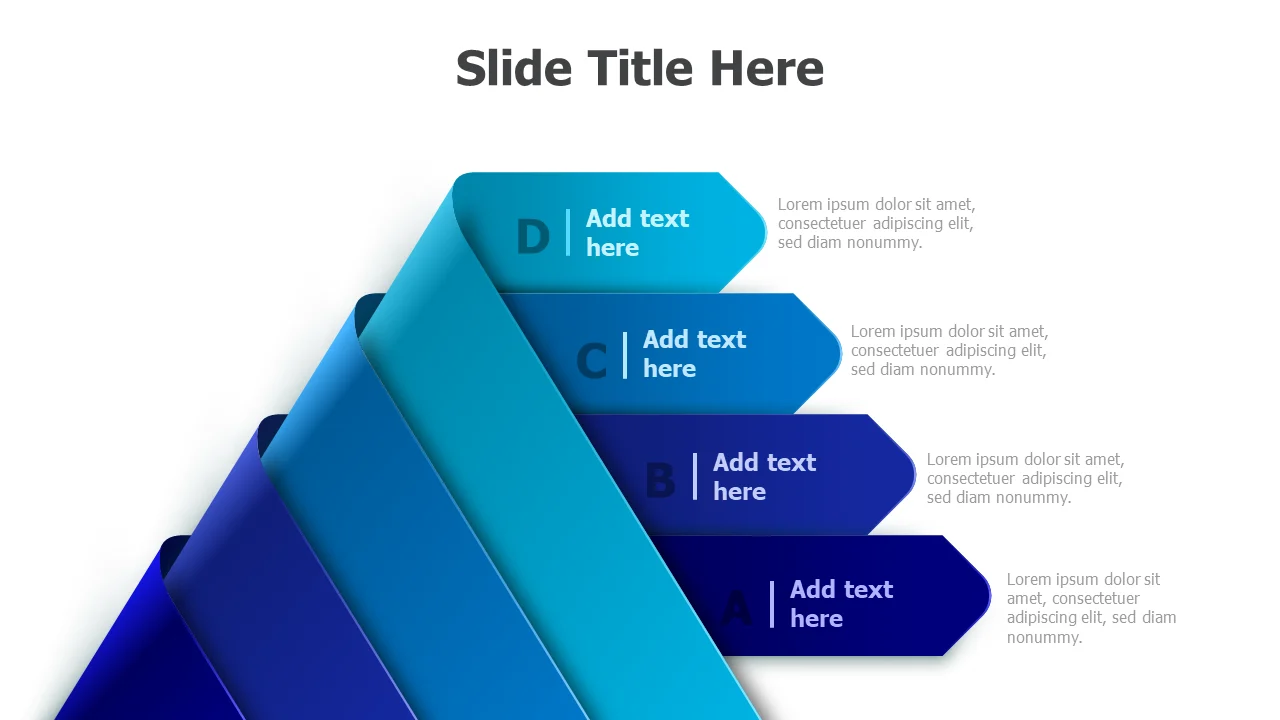 Slide Title Here

D Add text here

Lorem ipsum dolor sit amet, consectetuer adipiscing elit, sed diam nonummy.

C Add text here

Lorem ipsum dolor sit amet, consectetuer adipiscing elit, sed diam nonummy.

B Add text here

Lorem ipsum dolor sit amet, consectetuer adipiscing elit, sed diam nonummy.

A Add text here

Lorem ipsum dolor sit amet, consectetuer adipiscing elit, sed diam nonummy.